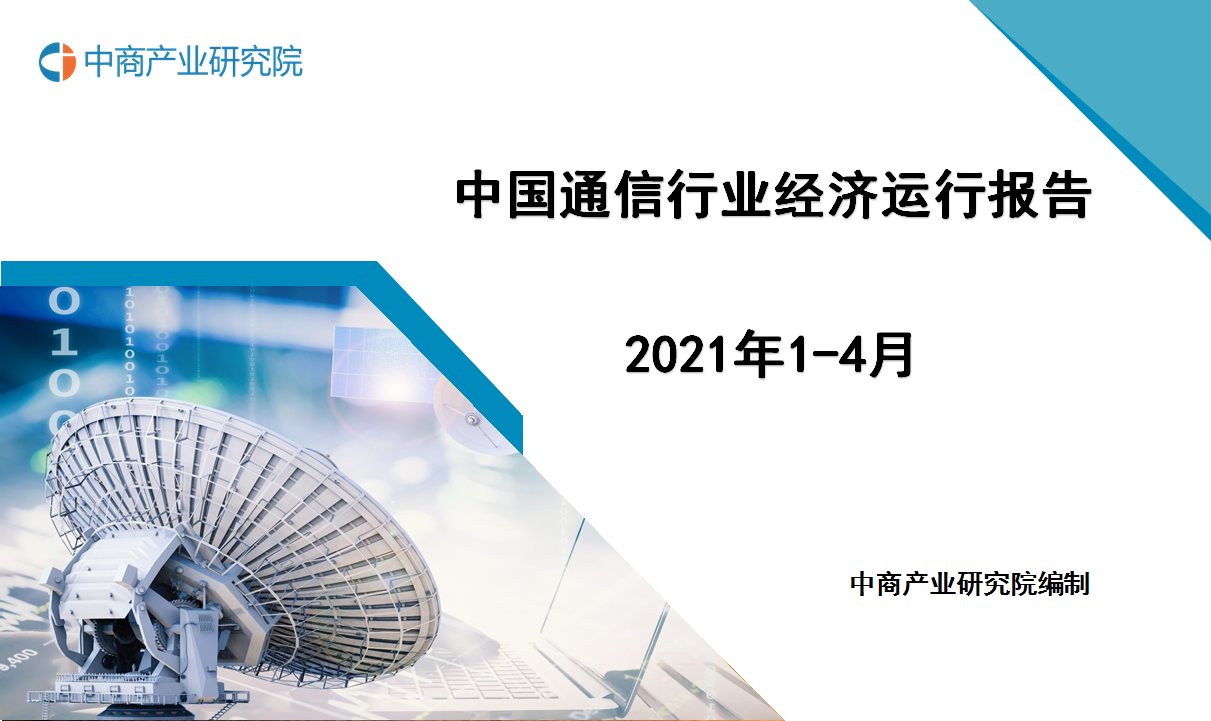 中商产业研究院

中国通信行业经济运行报告

2021年1-4月

中商产业研究院编制